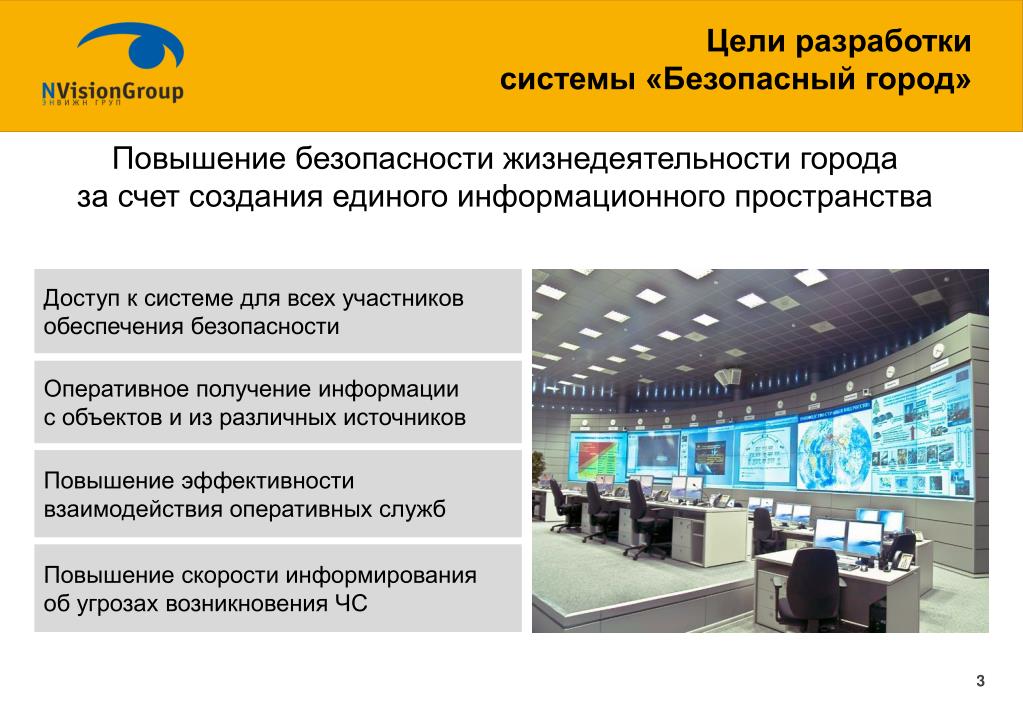 NVisionGroup
ЭНВИЖН ГРУП

Цели разработки системы «Безопасный город»

Повышение безопасности жизнедеятельности города за счет создания единого информационного пространства

Доступ к системе для всех участников обеспечения безопасности

Оперативное получение информации с объектов и из различных источников

Повышение эффективности взаимодействия оперативных служб

Повышение скорости информирования об угрозах возникновения ЧС

3